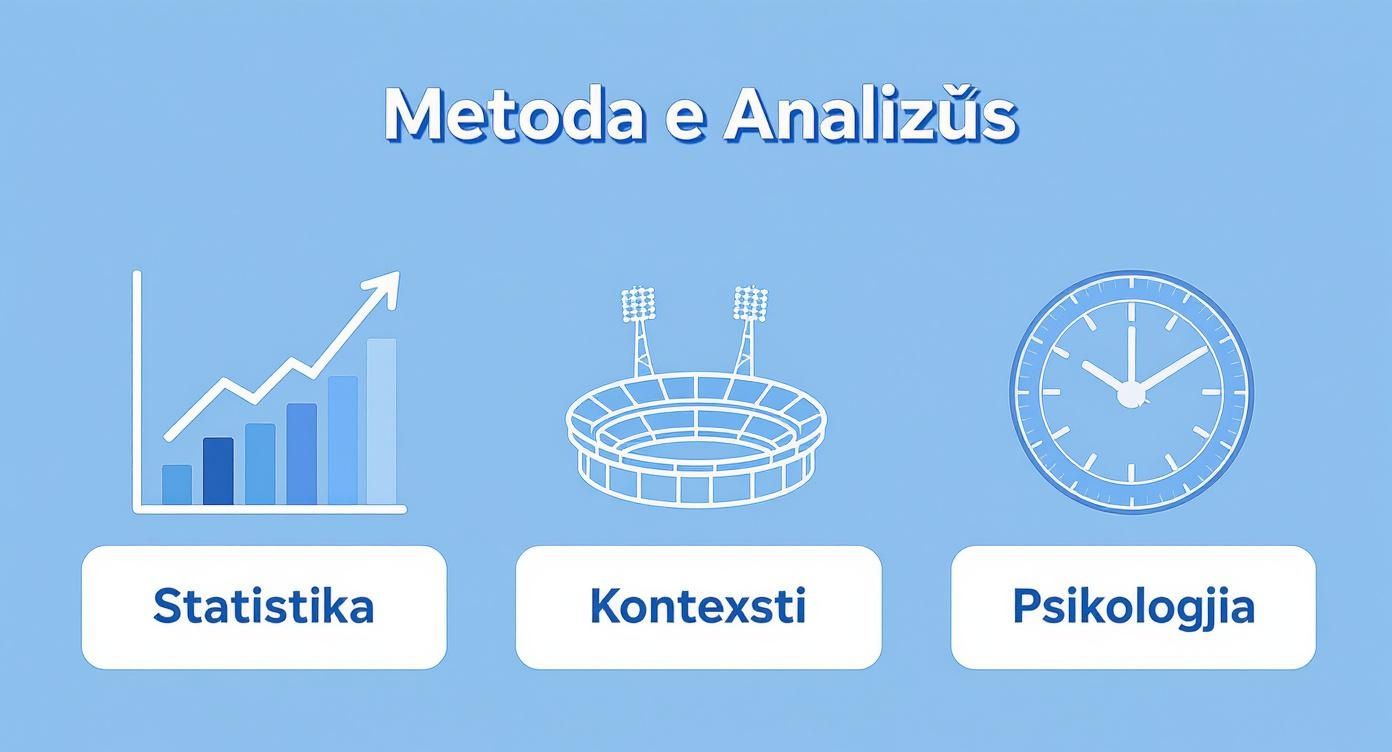 Metoda e Analizűs

Statistika

Kontexsti

Psikologjia